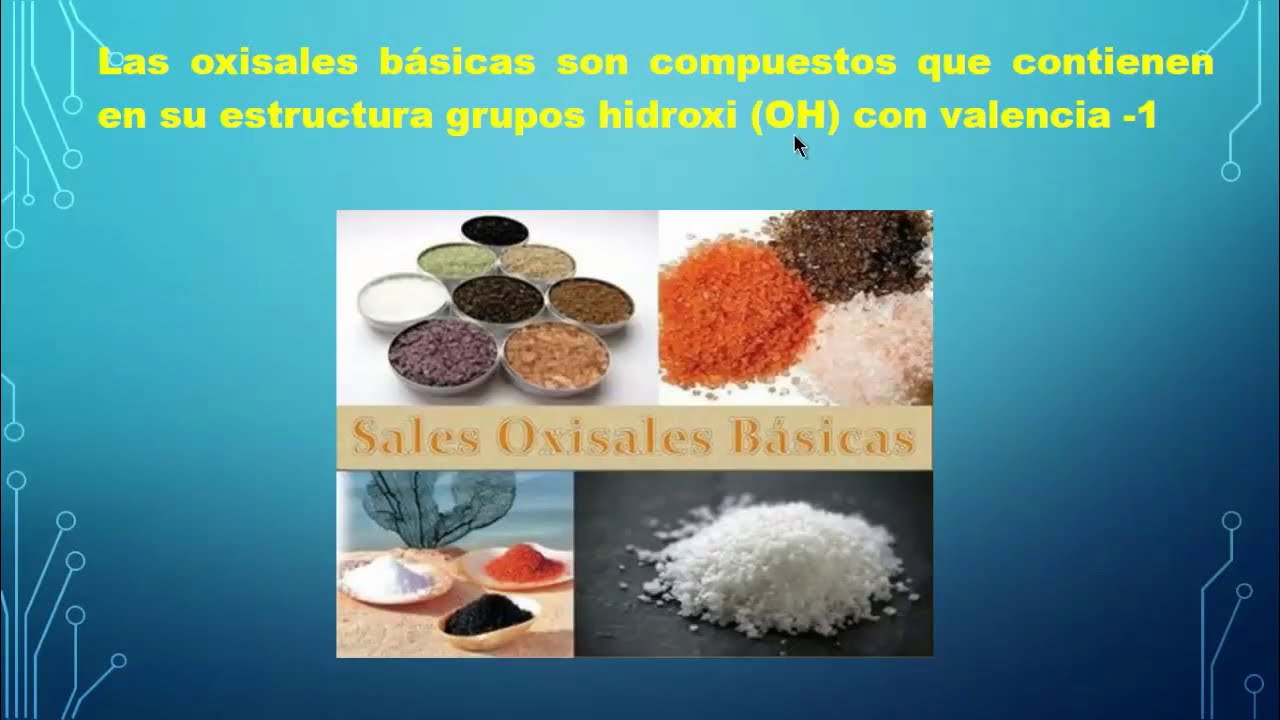 Las oxisales básicas son compuestos que contienen en su estructura grupos hidroxi (OH) con valencia -1

Sales Oxisales Básicas